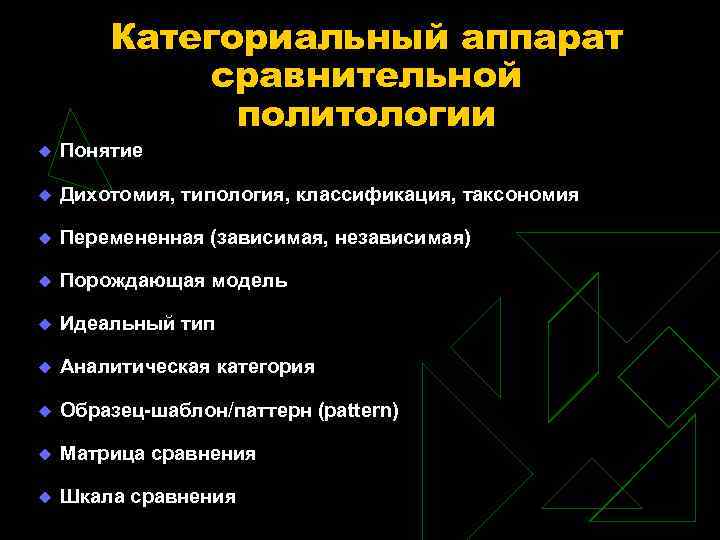 Категориальный аппарат сравнительной политологии

Понятие

Дихотомия, типология, классификация, таксономия

Перемененная (зависимая, независимая)

Порождающая модель

Идеальный тип

Аналитическая категория

Образец-шаблон/паттерн (pattern)

Матрица сравнения

Шкала сравнения